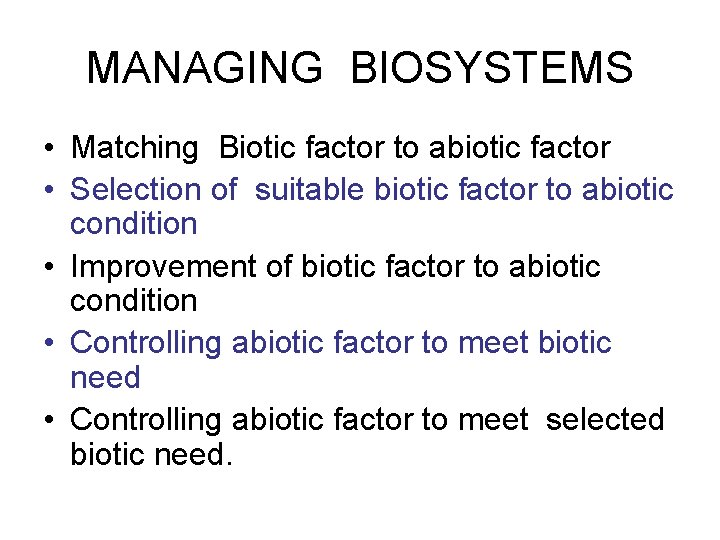 MANAGING BIOSYSTEMS

• Matching Biotic factor to abiotic factor
• Selection of suitable biotic factor to abiotic condition
• Improvement of biotic factor to abiotic condition
• Controlling abiotic factor to meet biotic need
• Controlling abiotic factor to meet selected biotic need.